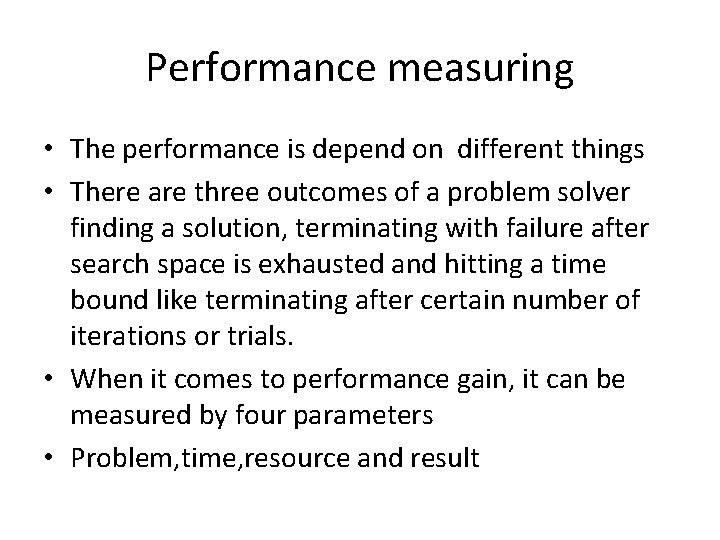 Performance measuring

• The performance is depend on different things

• There are three outcomes of a problem solver finding a solution, terminating with failure after search space is exhausted and hitting a time bound like terminating after certain number of iterations or trials.

• When it comes to performance gain, it can be measured by four parameters

• Problem,time,resource and result